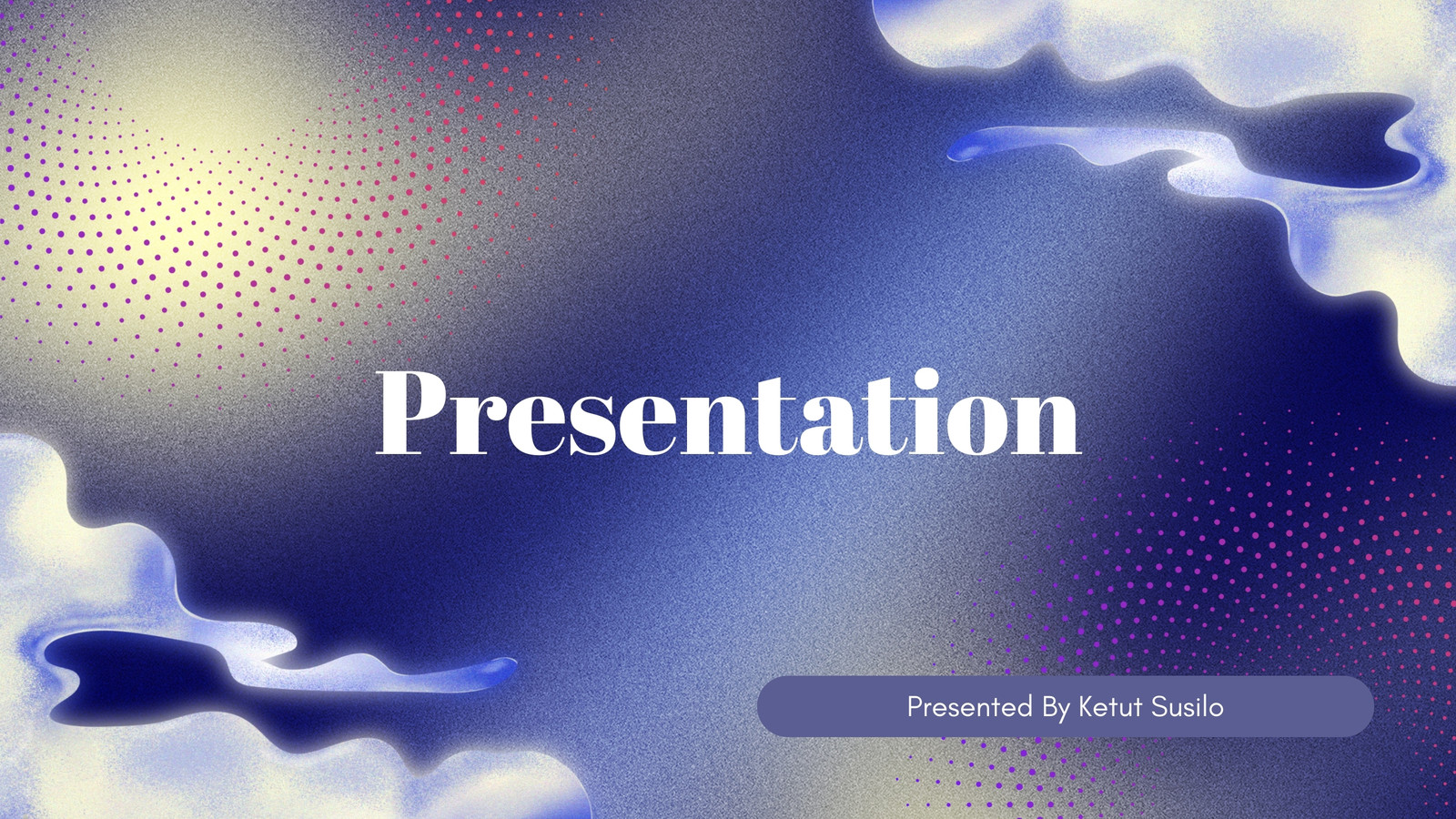 Presentation

Presented By Ketut Susilo